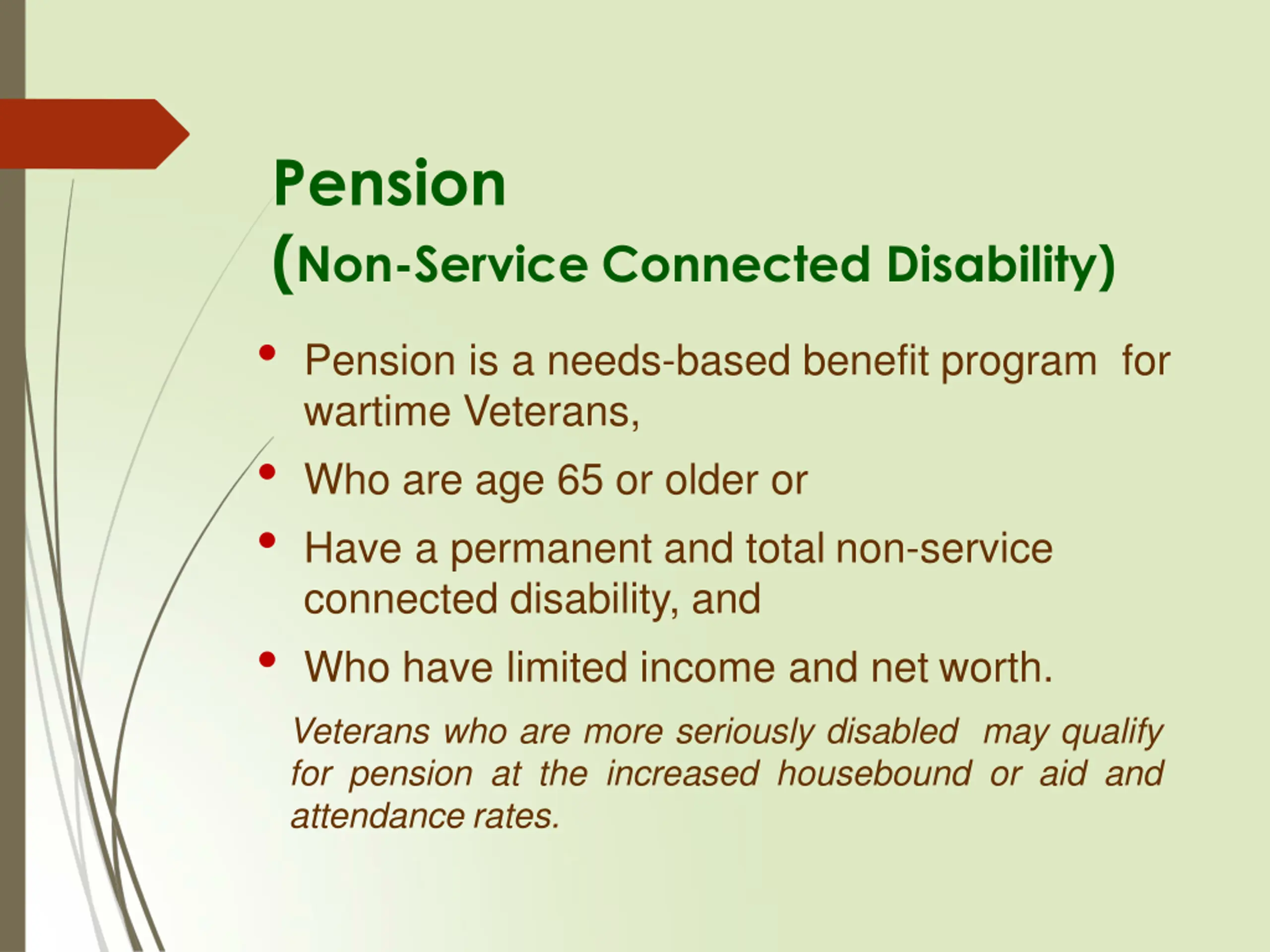 Pension
(Non-Service Connected Disability)

• Pension is a needs-based benefit program for wartime Veterans,
• Who are age 65 or older or
• Have a permanent and total non-service connected disability, and
• Who have limited income and net worth.

Veterans who are more seriously disabled may qualify for pension at the increased housebound or aid and attendance rates.